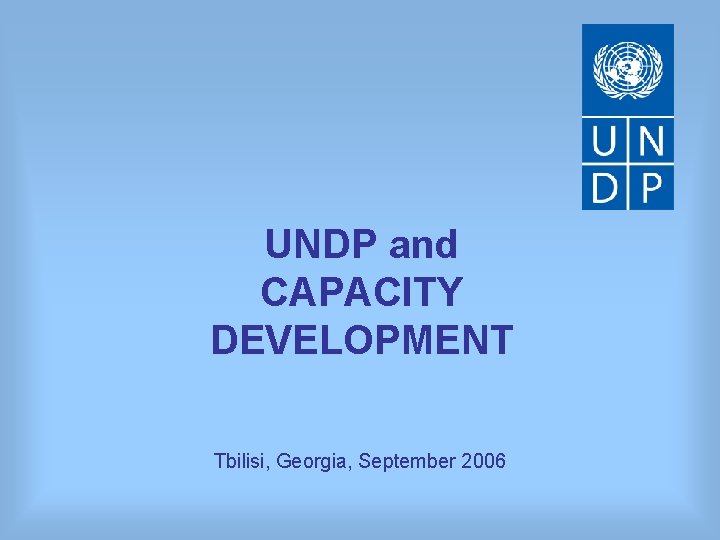 U N
D P

UNDP and CAPACITY DEVELOPMENT

Tbilisi, Georgia, September 2006